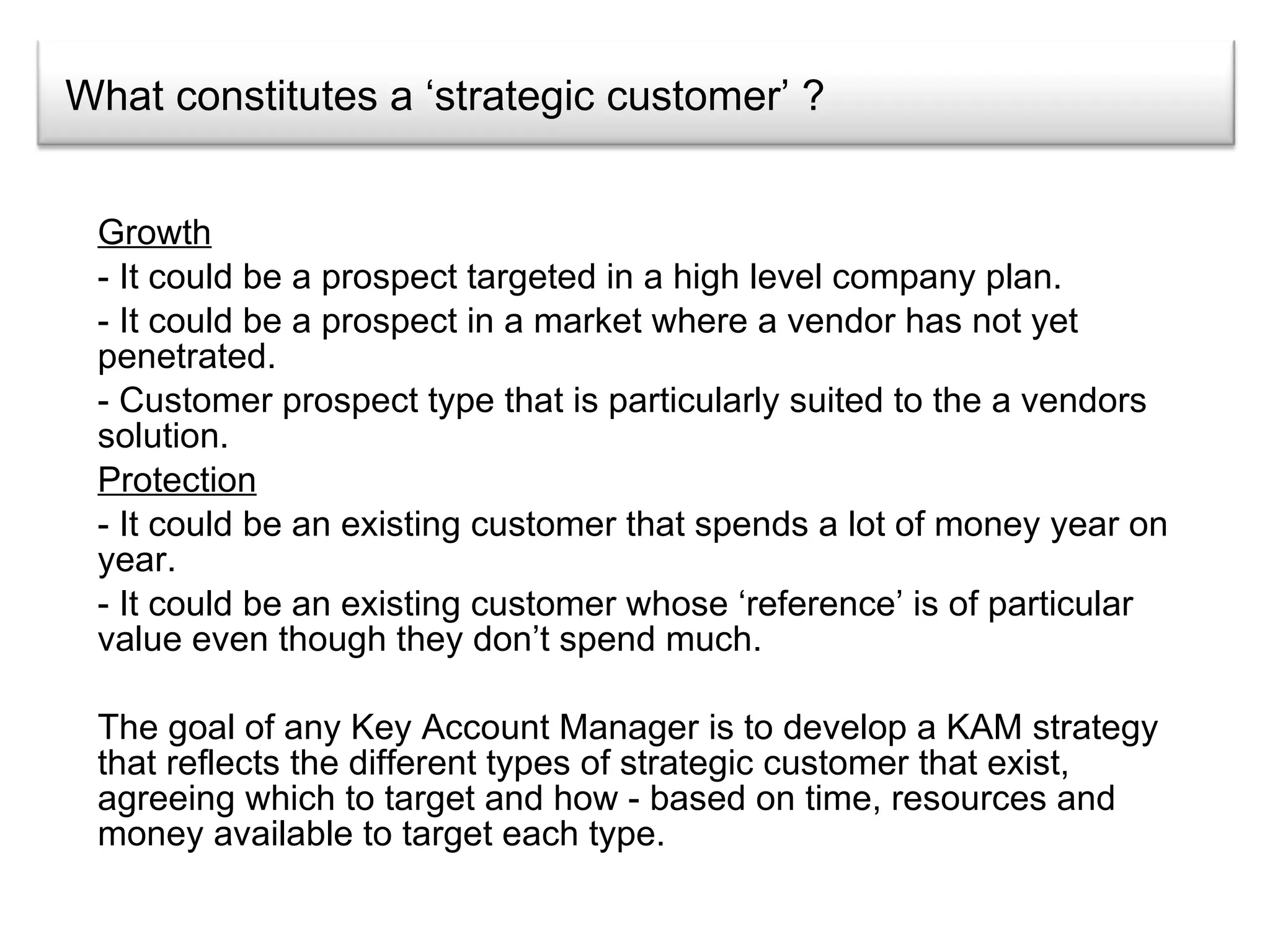 What constitutes a ‘strategic customer’ ?

Growth

- It could be a prospect targeted in a high level company plan.

- It could be a prospect in a market where a vendor has not yet penetrated.

- Customer prospect type that is particularly suited to the a vendors solution.

Protection

- It could be an existing customer that spends a lot of money year on year.

- It could be an existing customer whose ‘reference’ is of particular value even though they don’t spend much.

The goal of any Key Account Manager is to develop a KAM strategy that reflects the different types of strategic customer that exist, agreeing which to target and how - based on time, resources and money available to target each type.